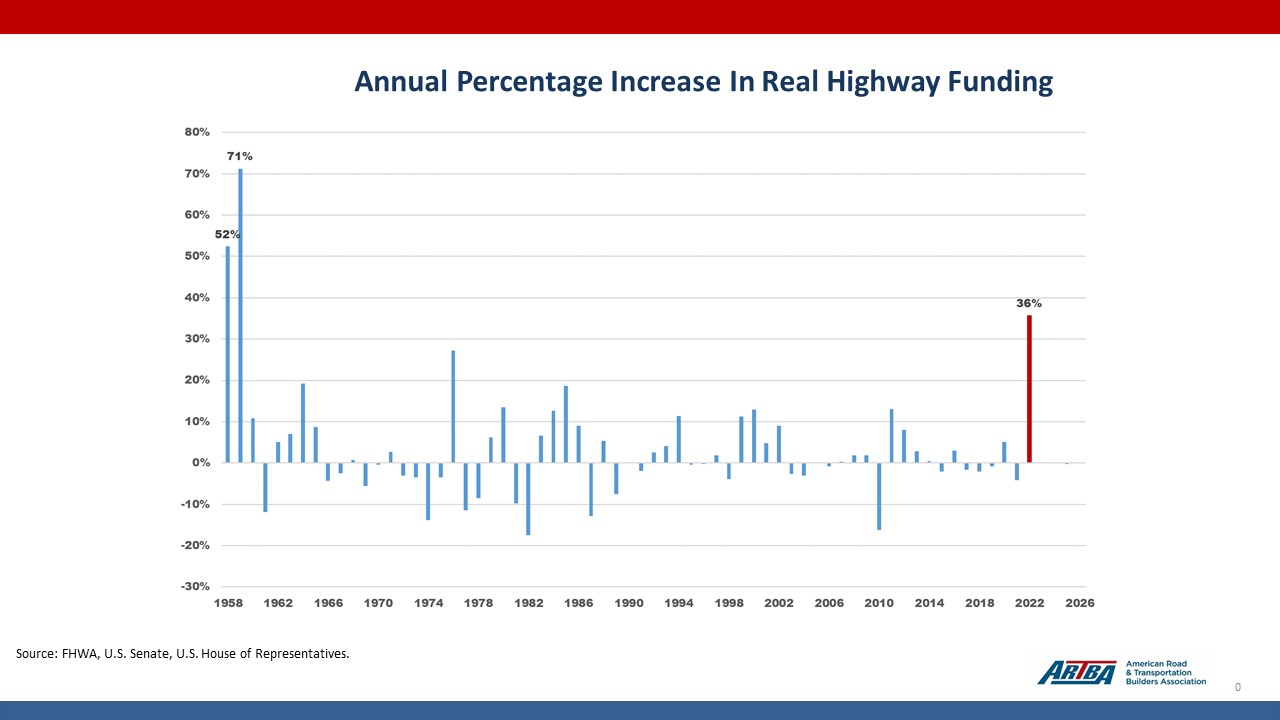 Annual Percentage Increase In Real Highway Funding

80%
70%
60%
50%
40%
30%
20%
10%
0%
-10%
-20%
-30%

71%
52%
36%

1958 1962 1966 1970 1974 1978 1982 1986 1990 1994 1998 2002 2006 2010 2014 2018 2022 2026

Source: FHWA, U.S. Senate, U.S. House of Representatives.

ARTBA American Road & Transportation Builders Association

0